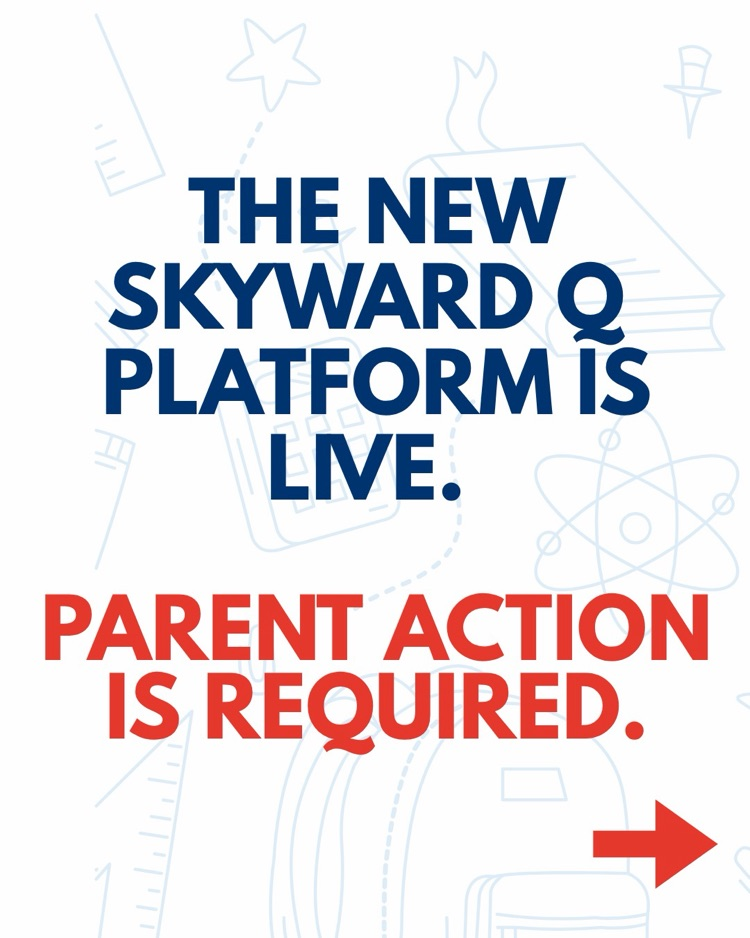 THE NEW SKYWARD Q PLATFORM IS LIVE.

PARENT ACTION IS REQUIRED.